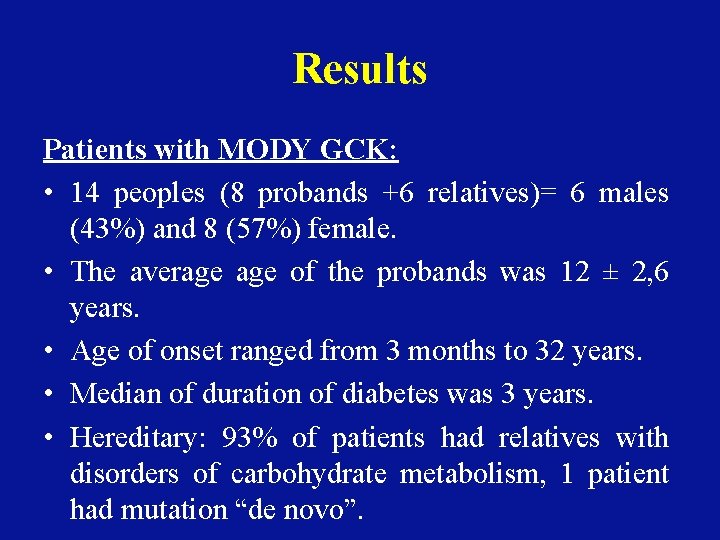 Results

Patients with MODY GCK:

• 14 peoples (8 probands +6 relatives)= 6 males (43%) and 8 (57%) female.

• The average age of the probands was 12 ± 2,6 years.

• Age of onset ranged from 3 months to 32 years.

• Median of duration of diabetes was 3 years.

• Hereditary: 93% of patients had relatives with disorders of carbohydrate metabolism, 1 patient had mutation “de novo”.